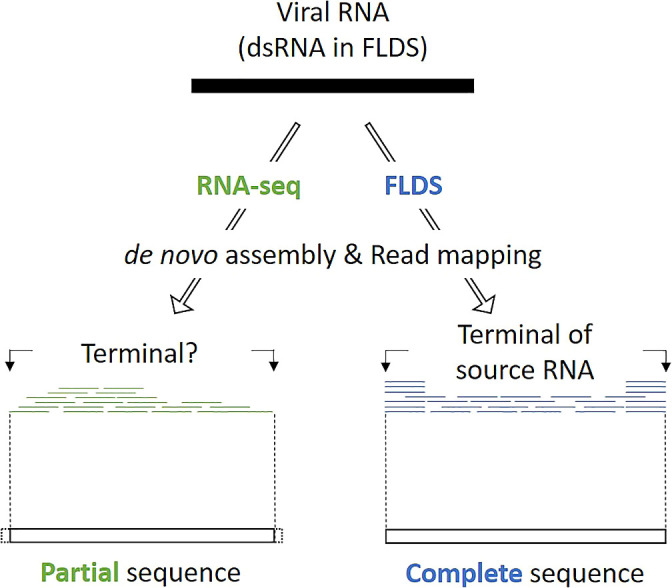 Viral RNA
(dsRNA in FLDS)

RNA-seq

FLDS

de novo assembly & Read mapping

Terminal?

Terminal of source RNA

Partial sequence

Complete sequence